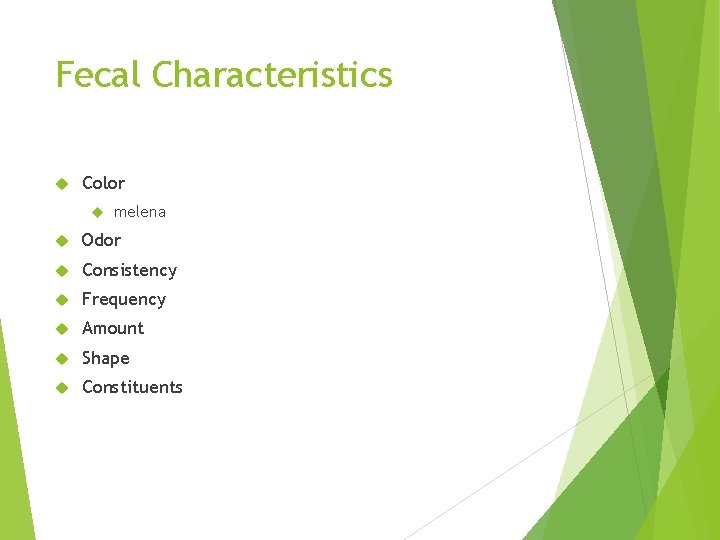 Fecal Characteristics

Color
melena
Odor
Consistency
Frequency
Amount
Shape
Constituents